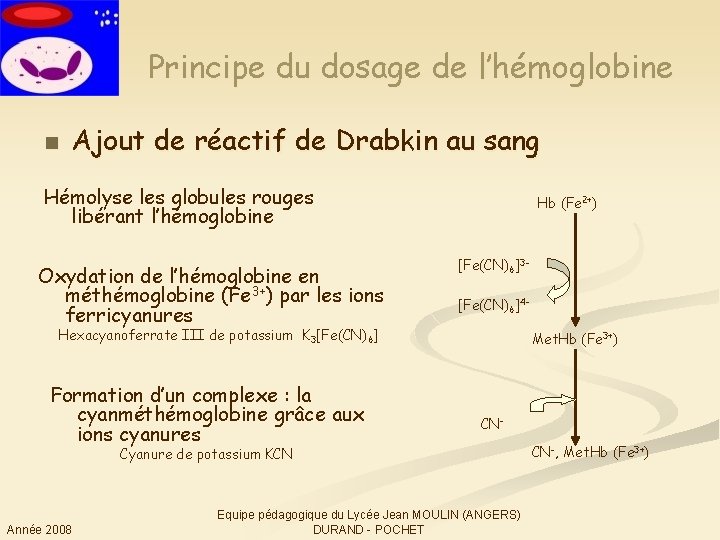 Principe du dosage de l'hémoglobine

Ajout de réactif de Drabkin au sang

Hémolyse les globules rouges libérant l'hémoglobine

Oxydation de l'hémoglobine en méthémoglobine ($Fe^{3+}$) par les ions ferricyanures
Hexacyanoferrate III de potassium $K_3[Fe(CN)_6]$

Formation d'un complexe : la cyanméthémoglobine grâce aux ions cyanures
Cyanure de potassium KCN

Hb ($Fe^{2+}$)
$[Fe(CN)_6]^{3-}$
$[Fe(CN)_6]^{4-}$
MetHb ($Fe^{3+}$)
$CN^-$
$CN^-$, MetHb ($Fe^{3+}$)

Année 2008
Equipe pédagogique du Lycée Jean MOULIN (ANGERS)
DURAND - POCHET